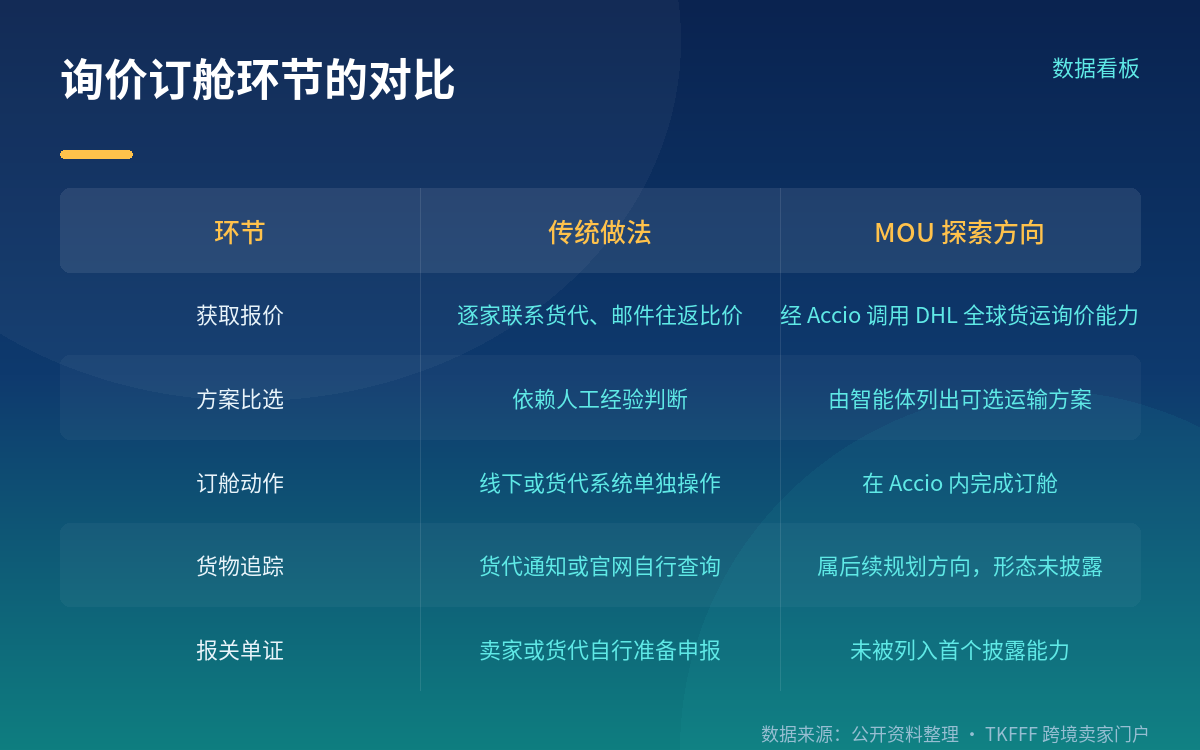 询价订舱环节的对比

数据看板

| 环节 | 传统做法 | MOU 探索方向 |
|---|---|---|
| 获取报价 | 逐家联系货代、邮件往返比价 | 经 Accio 调用 DHL 全球货运询价能力 |
| 方案比选 | 依赖人工经验判断 | 由智能体列出可选运输方案 |
| 订舱动作 | 线下或货代系统单独操作 | 在 Accio 内完成订舱 |
| 货物追踪 | 货代通知或官网自行查询 | 属后续规划方向，形态未披露 |
| 报关单证 | 卖家或货代自行准备申报 | 未被列入首个披露能力 |

数据来源：公开资料整理 · TKFFF 跨境卖家门户